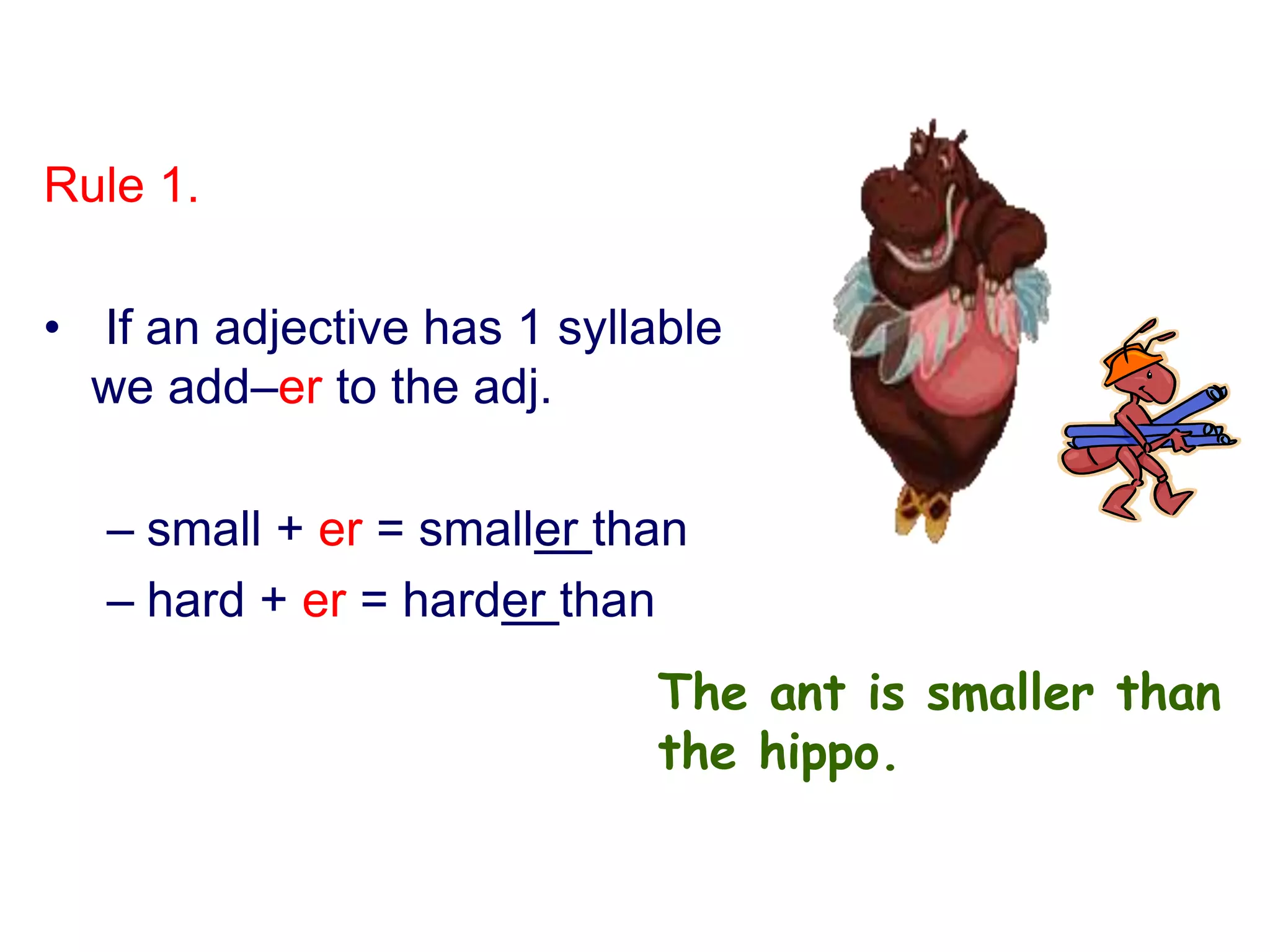 Rule 1.

• If an adjective has 1 syllable we add–er to the adj.

– small + er = smaller than
– hard + er = harder than

The ant is smaller than the hippo.